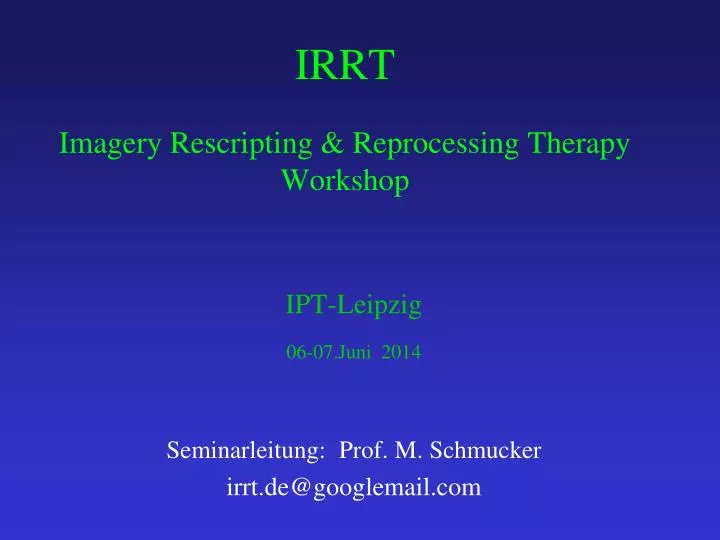 IRRT

Imagery Rescripting & Reprocessing Therapy Workshop

IPT-Leipzig

06-07.Juni 2014

Seminarleitung: Prof. M. Schmucker
irrt.de@googlemail.com